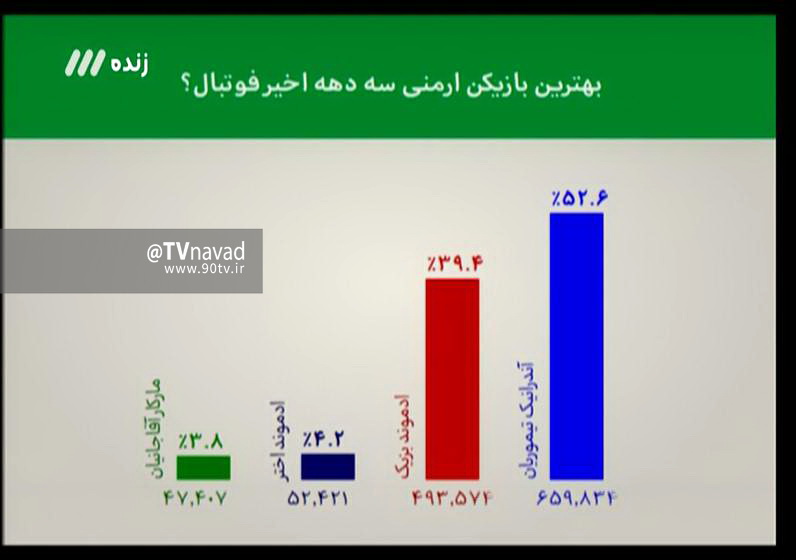 زنده

بهترین بازیکن ارمنی سه دهه اخیر فوتبال؟

@TVnavad
www.90tv.ir

٪۵۲.۶
آندرانیک تیموریان
۶۵۹,۸۳۴

٪۳۹.۴
ادموند بزیک
۴۹۳,۵۷۴

٪۴.۲
ادموند اختر
۵۲,۴۲۱

٪۳.۸
مارکار آقاجانیان
۴۷,۴۰۷